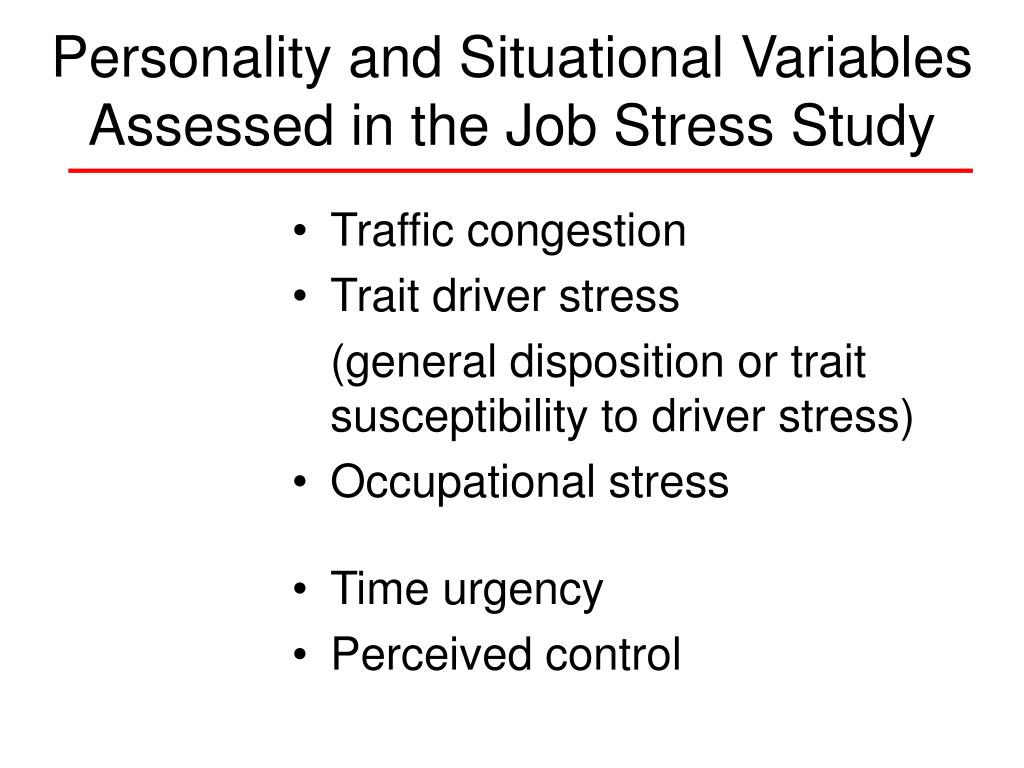 Personality and Situational Variables Assessed in the Job Stress Study

• Traffic congestion
• Trait driver stress
(general disposition or trait susceptibility to driver stress)
• Occupational stress

• Time urgency
• Perceived control